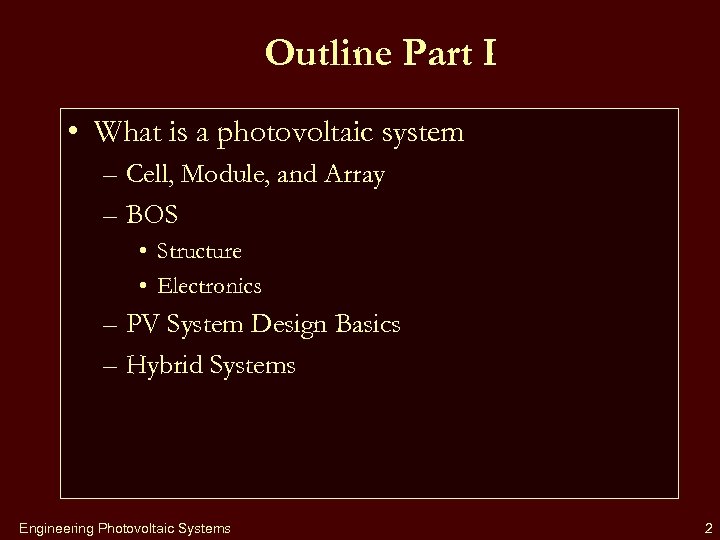 Outline Part I

• What is a photovoltaic system
– Cell, Module, and Array
– BOS
• Structure
• Electronics
– PV System Design Basics
– Hybrid Systems

Engineering Photovoltaic Systems

2